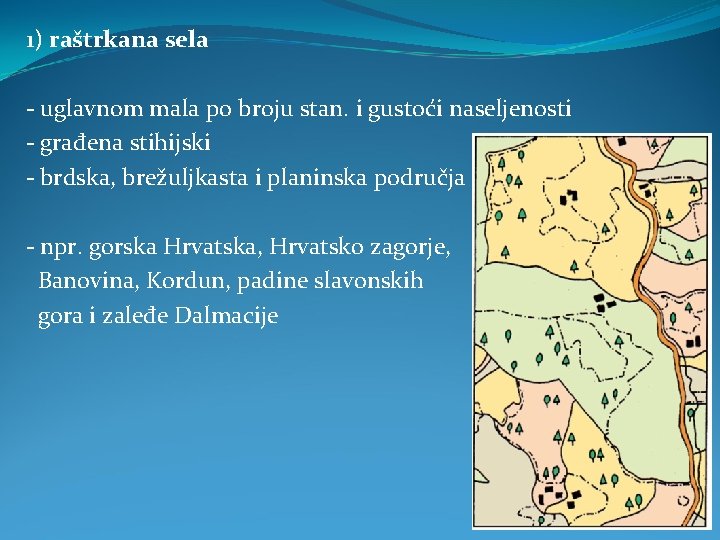 1) raštrkana sela

- uglavnom mala po broju stan. i gustoći naseljenosti
- građena stihijski
- brdska, brežuljkasta i planinska područja

- npr. gorska Hrvatska, Hrvatsko zagorje, Banovina, Kordun, padine slavonskih gora i zaleđe Dalmacije